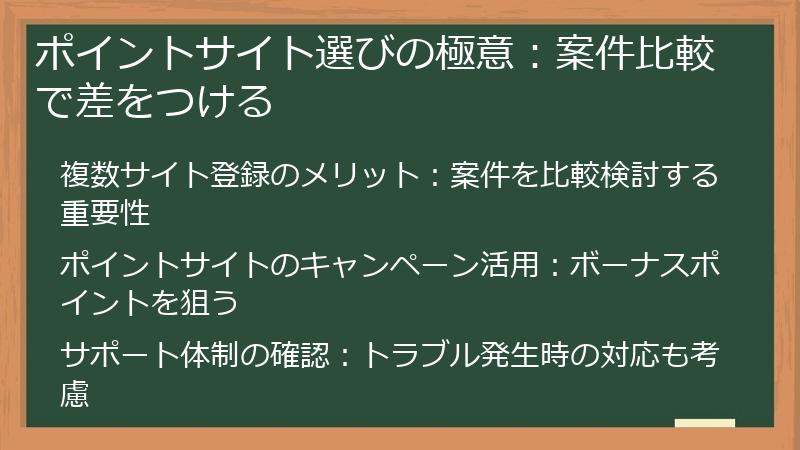 ポイントサイト選びの極意：案件比較で差をつける

複数サイト登録のメリット：案件を比較検討する重要性

ポイントサイトのキャンペーン活用：ボーナスポイントを狙う

サポート体制の確認：トラブル発生時の対応も考慮